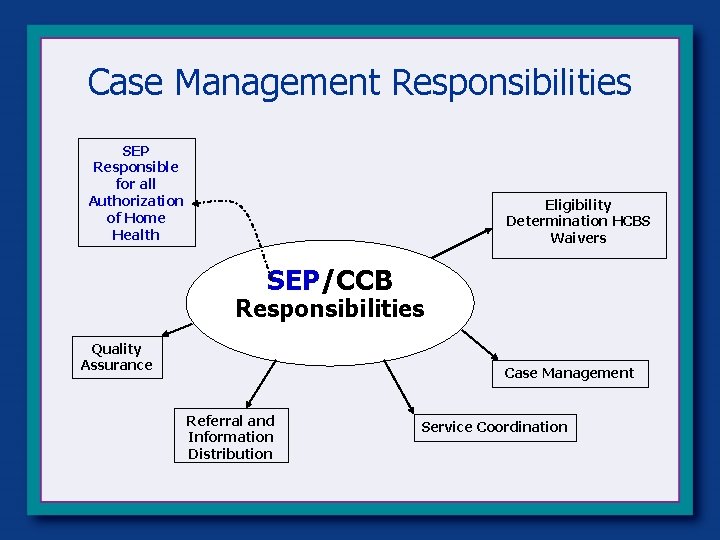 Case Management Responsibilities

SEP Responsible for all Authorization of Home Health

Eligibility Determination HCBS Waivers

SEP/CCB Responsibilities

Quality Assurance

Case Management

Referral and Information Distribution

Service Coordination